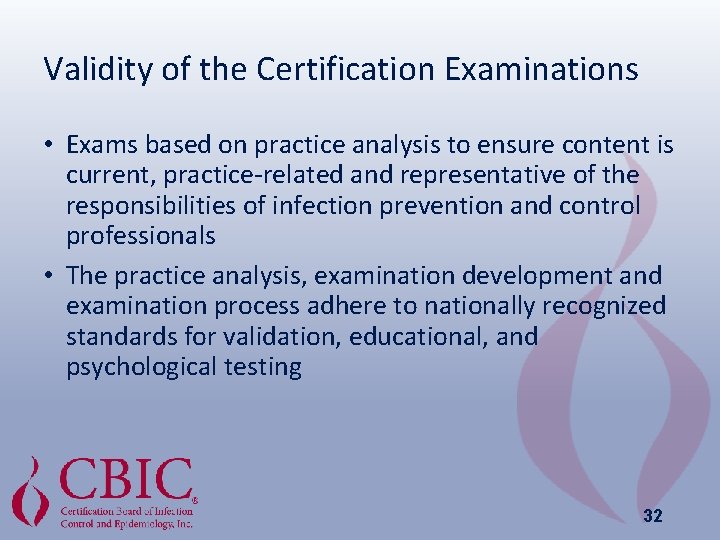 Validity of the Certification Examinations

• Exams based on practice analysis to ensure content is current, practice-related and representative of the responsibilities of infection prevention and control professionals

• The practice analysis, examination development and examination process adhere to nationally recognized standards for validation, educational, and psychological testing

CBIC®
Certification Board of Infection Control and Epidemiology, Inc.

32